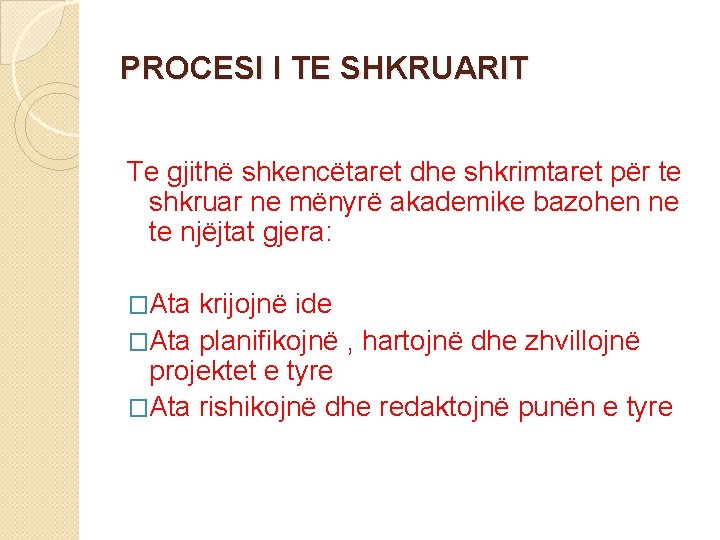 PROCESI I TE SHKRUARIT

Te gjithë shkencëtaret dhe shkrimtaret për te shkruar ne mënyrë akademike bazohen ne te njëjtat gjera:

□Ata krijojnë ide
□Ata planifikojnë , hartojnë dhe zhvillojnë projektet e tyre
□Ata rishikojnë dhe redaktojnë punën e tyre